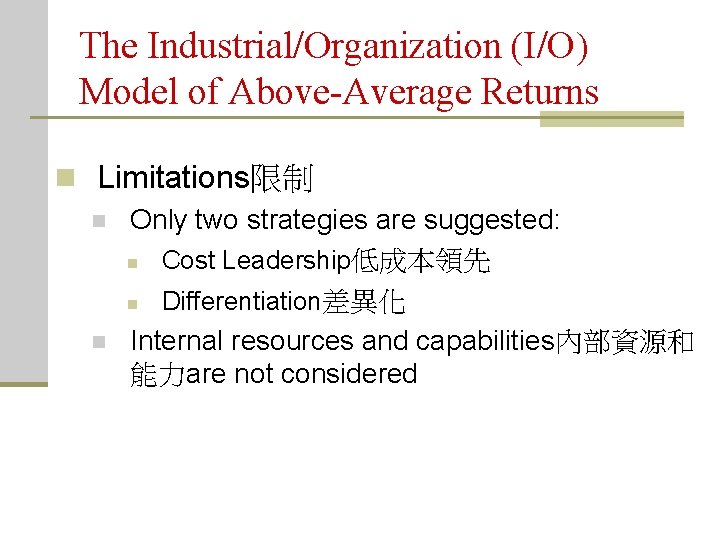 The Industrial/Organization (I/O) Model of Above-Average Returns

Limitations限制

Only two strategies are suggested:

Cost Leadership低成本領先

Differentiation差異化

Internal resources and capabilities內部資源和能力are not considered